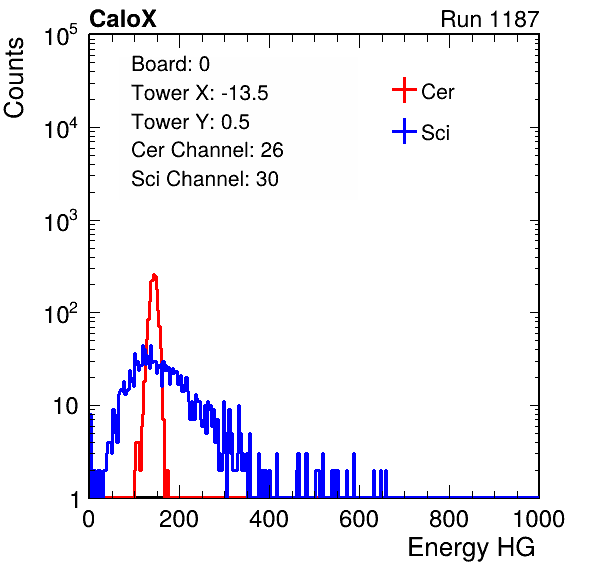 CaloX

Run 1187

Counts

$10^5$

$10^4$

$10^3$

$10^2$

10

1

Board: 0
Tower X: -13.5
Tower Y: 0.5
Cer Channel: 26
Sci Channel: 30

Cer
Sci

0 200 400 600 800 1000

Energy HG